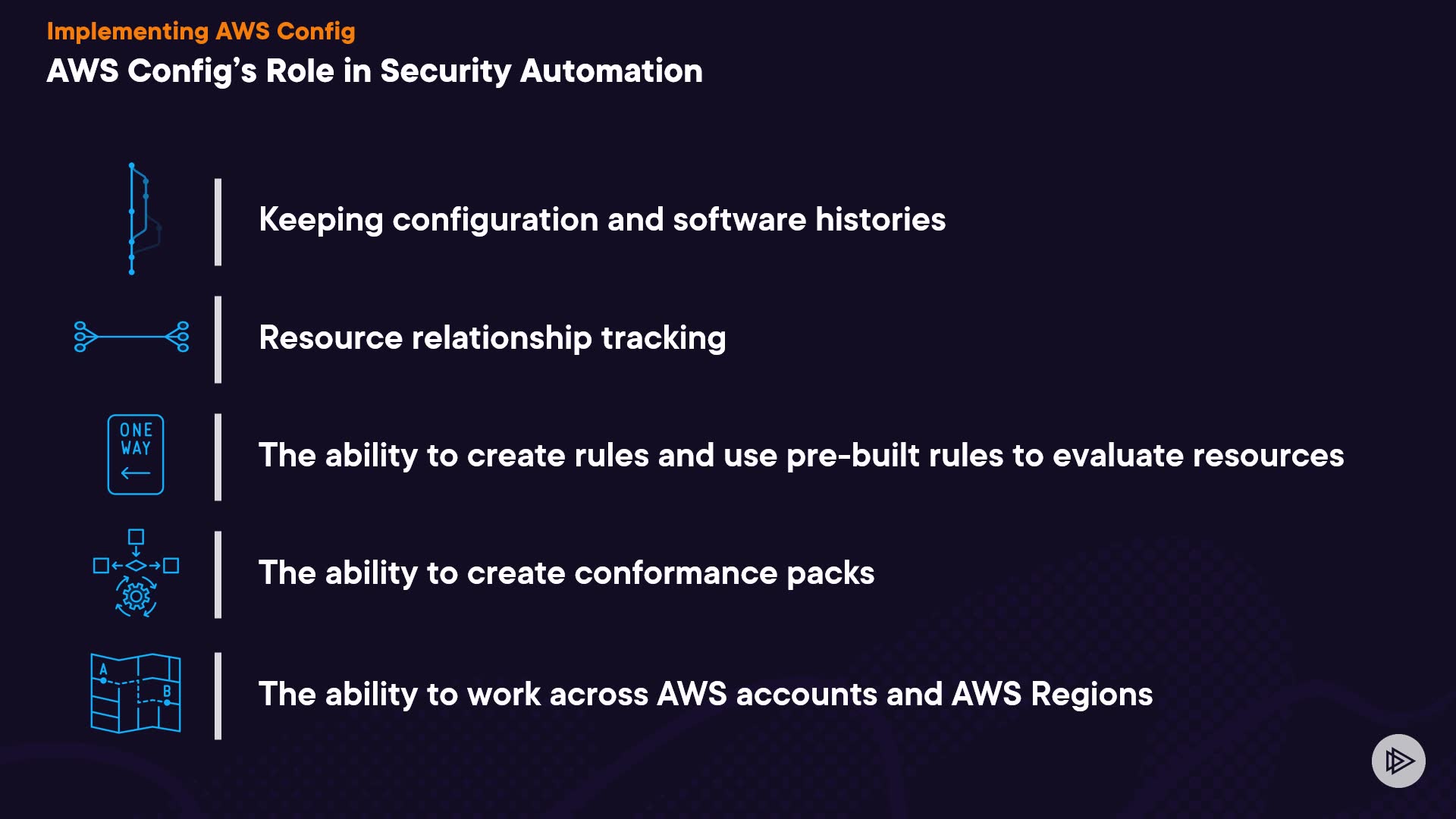 Implementing AWS Config

AWS Config's Role in Security Automation

Keeping configuration and software histories

Resource relationship tracking

ONE WAY

The ability to create rules and use pre-built rules to evaluate resources

The ability to create conformance packs

A

B

The ability to work across AWS accounts and AWS Regions